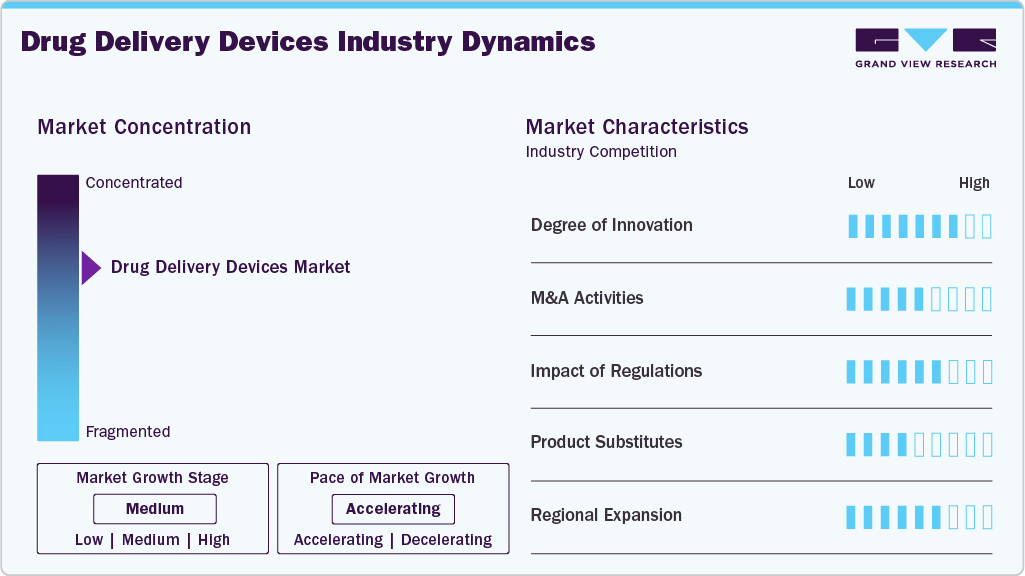 Drug Delivery Devices Industry Dynamics

GRAND VIEW RESEARCH

Market Concentration

Concentrated

Drug Delivery Devices Market

Fragmented

Market Growth Stage

Medium

Low | Medium | High

Pace of Market Growth

Accelerating

Accelerating | Decelerating

Market Characteristics

Industry Competition

Low High

Degree of Innovation

M&A Activities

Impact of Regulations

Product Substitutes

Regional Expansion